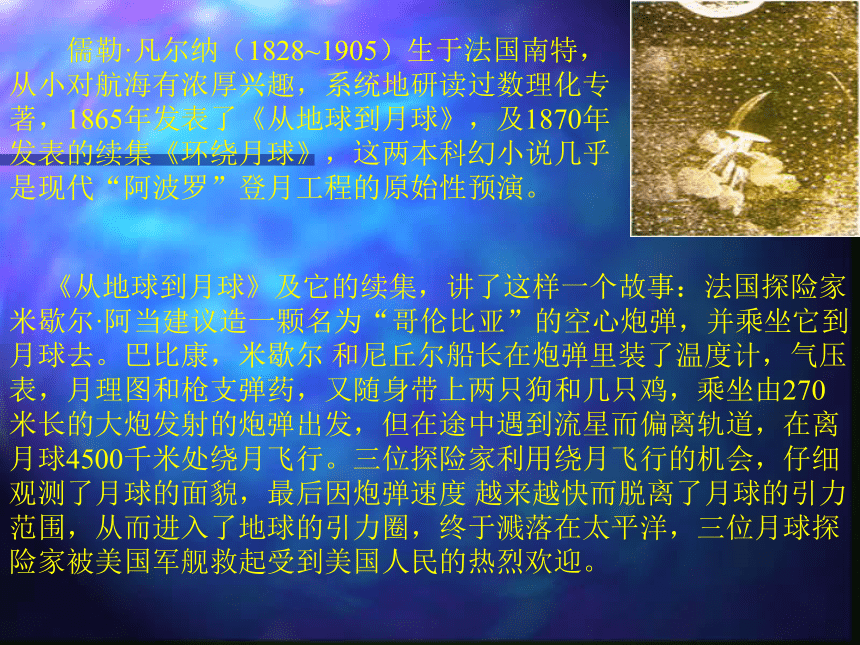 儒勒·凡尔纳（1828~1905）生于法国南特，从小对航海有浓厚兴趣，系统地研读过数理化专著，1865年发表了《从地球到月球》，及1870年发表的续集《环绕月球》，这两本科幻小说几乎是现代“阿波罗”登月工程的原始性预演。

《从地球到月球》及它的续集，讲了这样一个故事：法国探险家米歇尔·阿当建议造一颗名为“哥伦比亚”的空心炮弹，并乘坐它到月球去。巴比康，米歇尔 和尼丘尔船长在炮弹里装了温度计，气压表，月理图和枪支弹药，又随身带上两只狗和几只鸡，乘坐由270米长的大炮发射的炮弹出发，但在途中遇到流星而偏离轨道，在离月球4500千米处绕月飞行。三位探险家利用绕月飞行的机会，仔细观测了月球的面貌，最后因炮弹速度 越来越快而脱离了月球的引力范围，从而进入了地球的引力圈，终于溅落在太平洋，三位月球探险家被美国军舰救起受到美国人民的热烈欢迎。